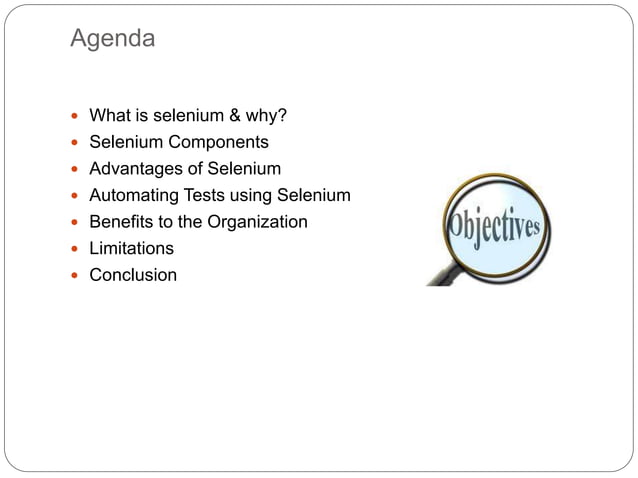 Agenda

- What is selenium & why?
- Selenium Components
- Advantages of Selenium
- Automating Tests using Selenium
- Benefits to the Organization
- Limitations
- Conclusion

Objectives